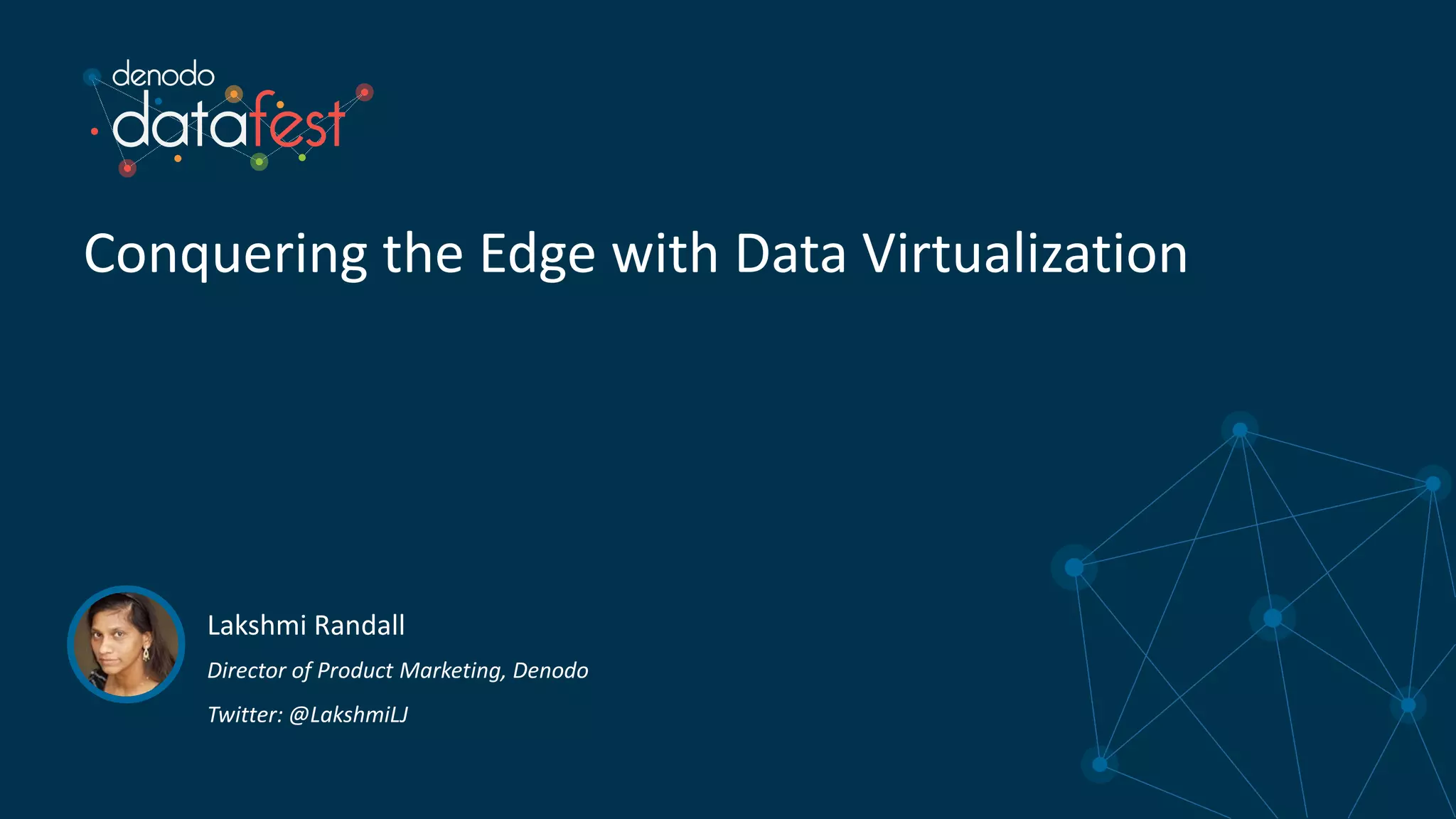 denodo
datafest

Conquering the Edge with Data Virtualization

Lakshmi Randall

Director of Product Marketing, Denodo

Twitter: @LakshmiLJ